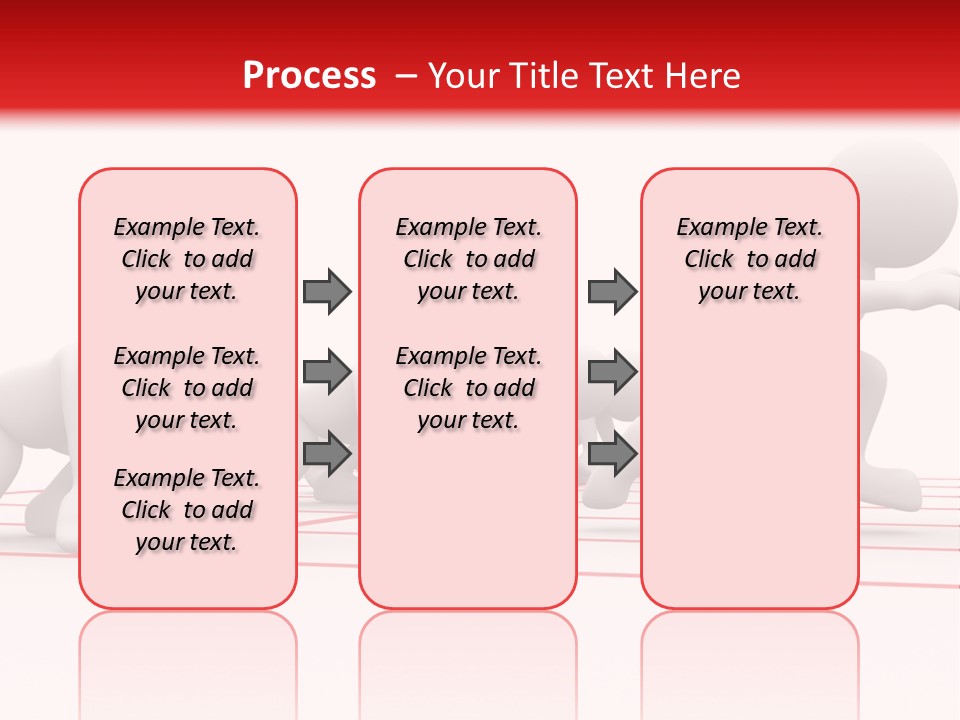 Process – Your Title Text Here

Example Text. Click to add your text.

Example Text. Click to add your text.

Example Text. Click to add your text.

Example Text. Click to add your text.

Example Text. Click to add your text.

Example Text. Click to add your text.